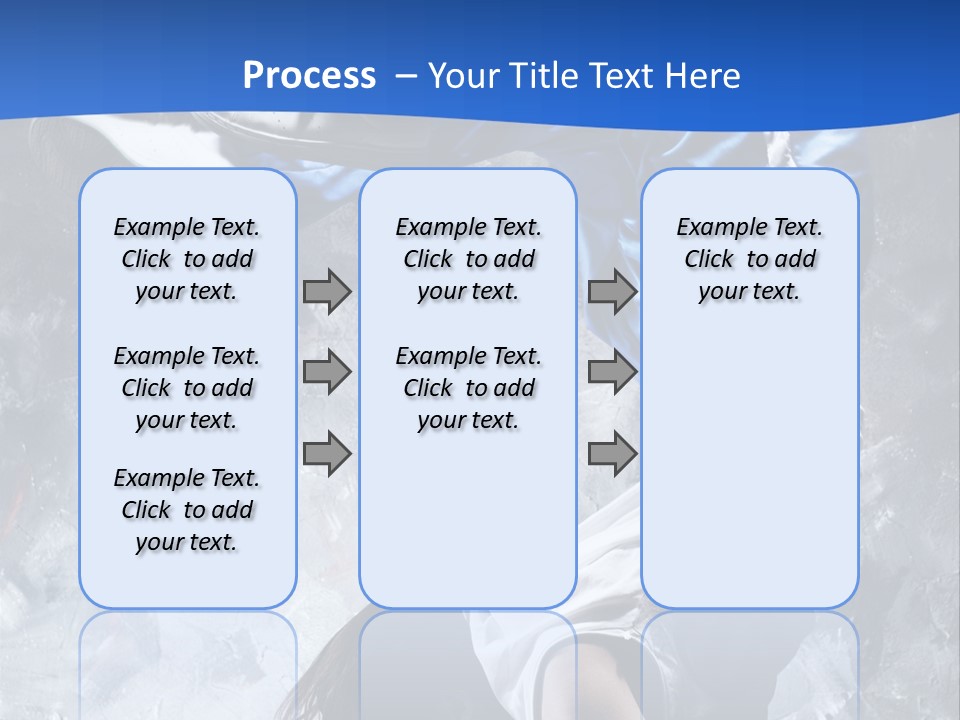 Process – Your Title Text Here

Example Text. Click to add your text.

Example Text. Click to add your text.

Example Text. Click to add your text.

Example Text. Click to add your text.

Example Text. Click to add your text.

Example Text. Click to add your text.